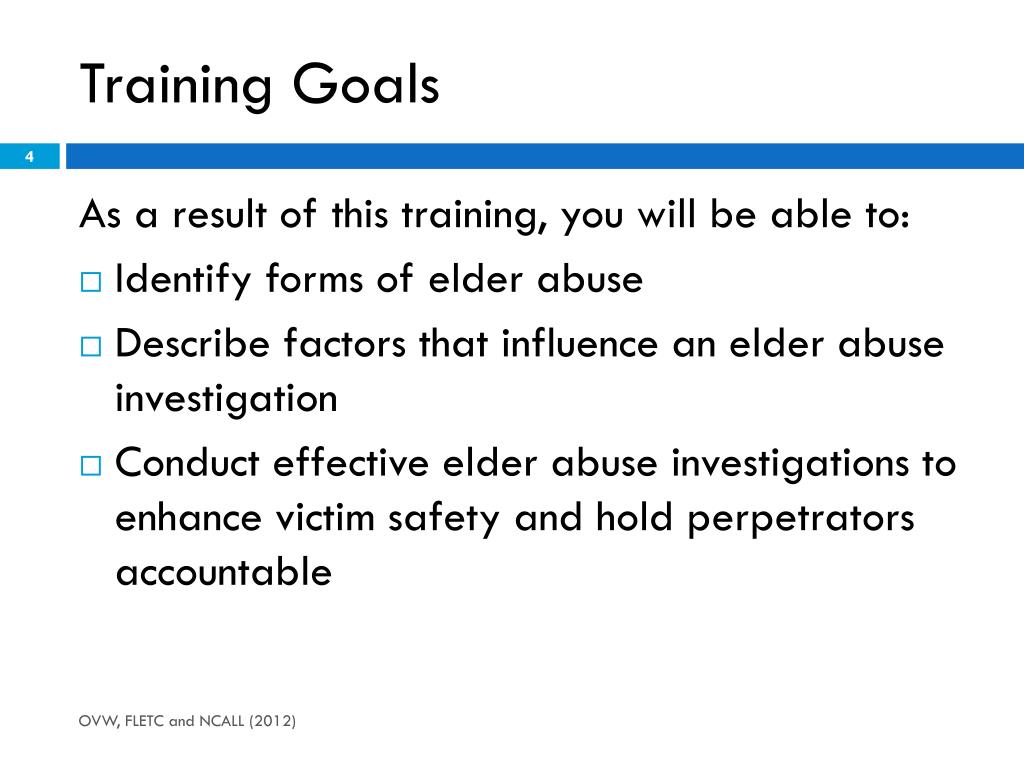 Training Goals

4

As a result of this training, you will be able to:

□ Identify forms of elder abuse
□ Describe factors that influence an elder abuse investigation
□ Conduct effective elder abuse investigations to enhance victim safety and hold perpetrators accountable

OVW, FLETC and NCALL (2012)